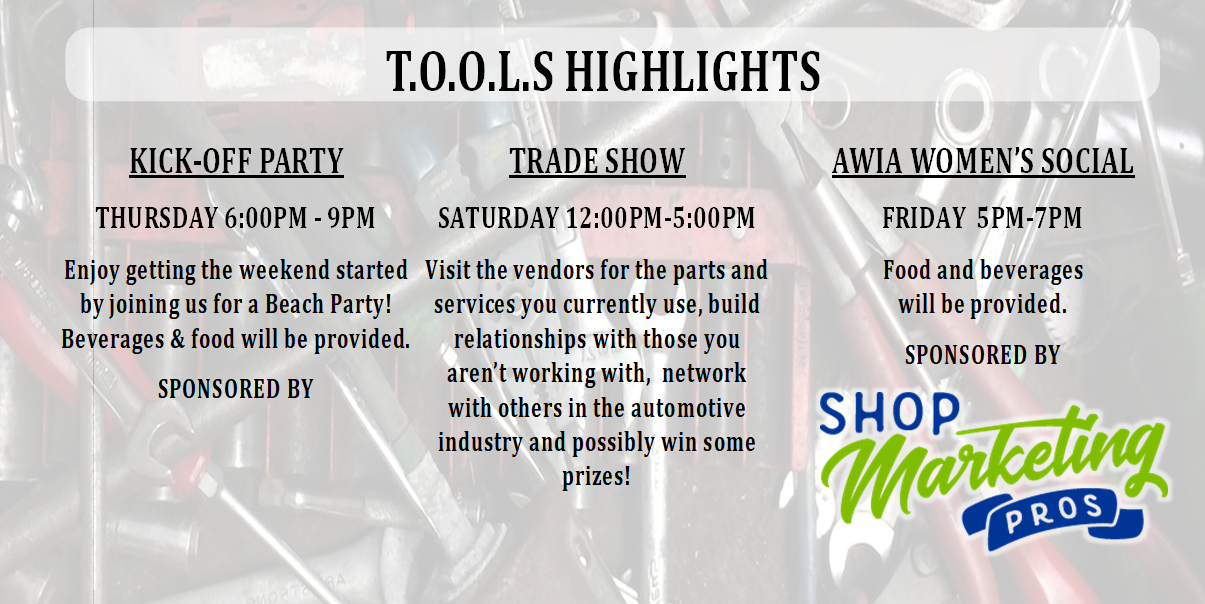 T.O.O.L.S HIGHLIGHTS

KICK-OFF PARTY

THURSDAY 6:00PM - 9PM

Enjoy getting the weekend started by joining us for a Beach Party! Beverages & food will be provided.

SPONSORED BY

TRADE SHOW

SATURDAY 12:00PM-5:00PM

Visit the vendors for the parts and services you currently use, build relationships with those you aren't working with, network with others in the automotive industry and possibly win some prizes!

AWIA WOMEN'S SOCIAL

FRIDAY 5PM-7PM

Food and beverages will be provided.

SPONSORED BY

SHOP Marketing PROS